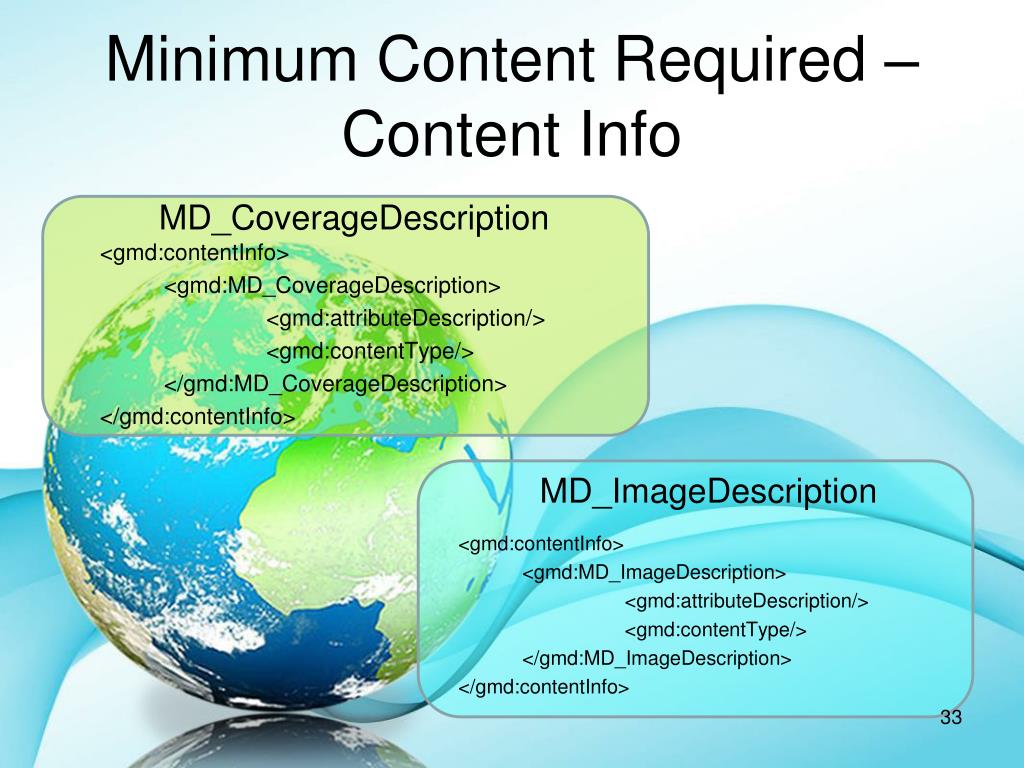 Minimum Content Required – Content Info

MD_CoverageDescription

<gmd:contentInfo>
<gmd:MD_CoverageDescription>
<gmd:attributeDescription/>
<gmd:contentType/>
</gmd:MD_CoverageDescription>
</gmd:contentInfo>

MD_ImageDescription

<gmd:contentInfo>
<gmd:MD_ImageDescription>
<gmd:attributeDescription/>
<gmd:contentType/>
</gmd:MD_ImageDescription>
</gmd:contentInfo>

33